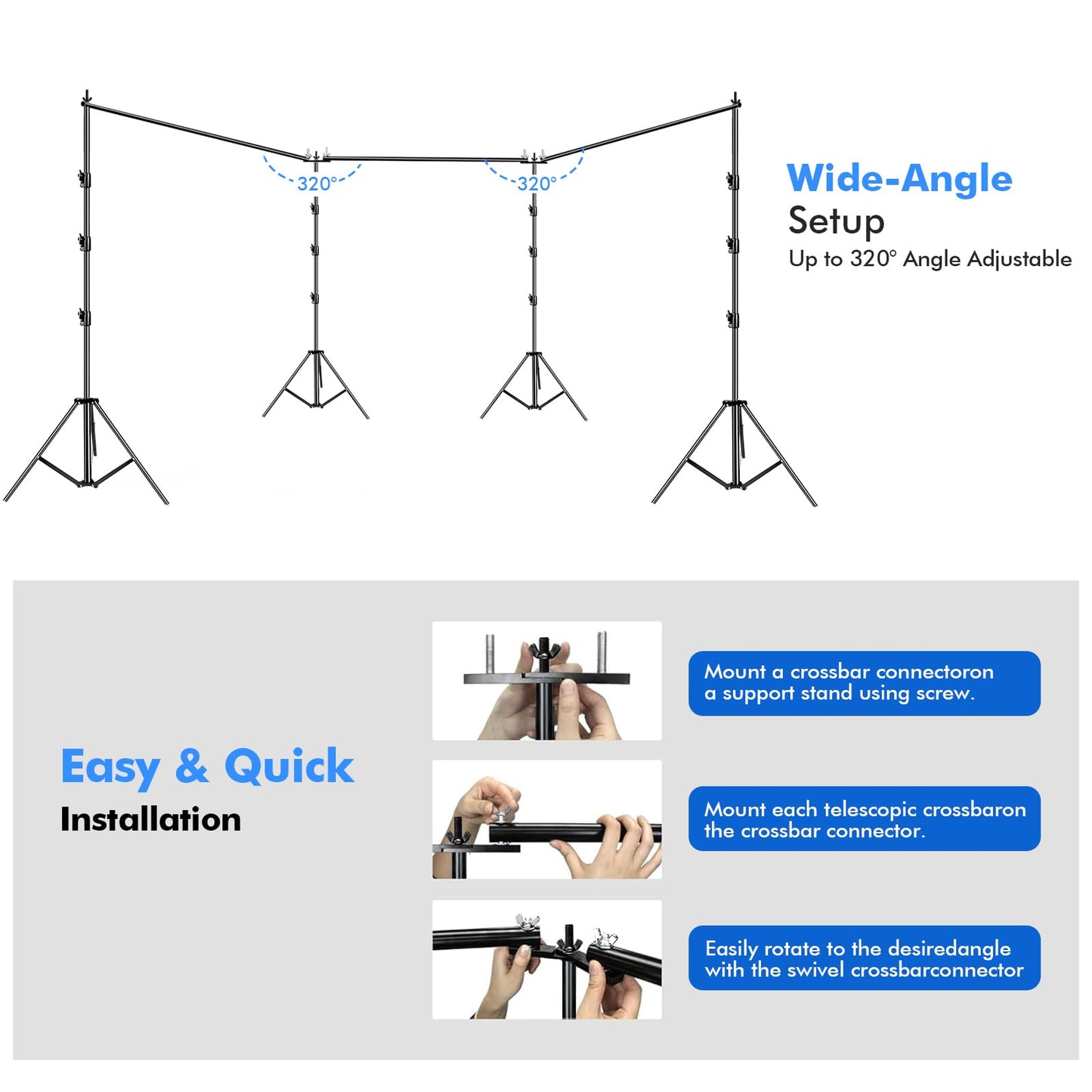 320°

320°

Wide-Angle
Setup
Up to 320° Angle Adjustable

Easy & Quick
Installation

Mount a crossbar connectoron a support stand using screw.

Mount each telescopic crossbaron the crossbar connector.

Easily rotate to the desiredangle with the swivel crossbarconnector